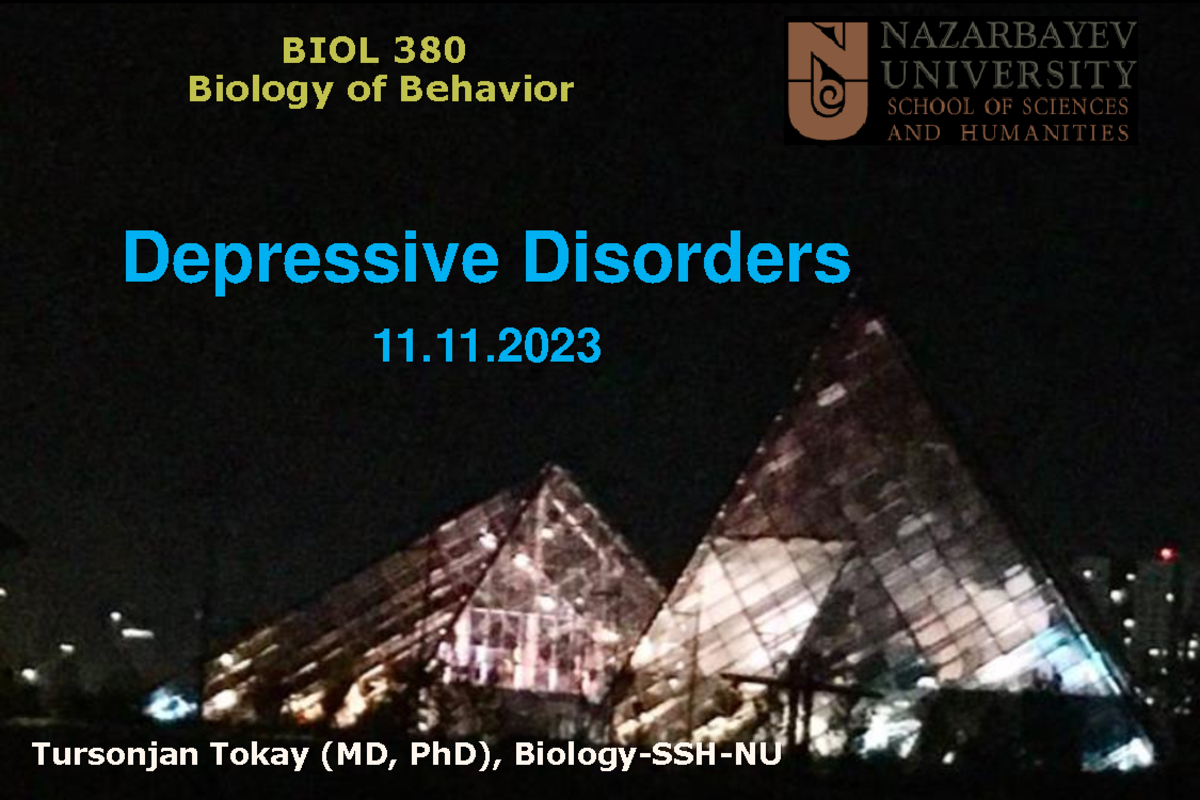 BIOL 380
Biology of Behavior

NAZARBAYEV
UNIVERSITY
SCHOOL OF SCIENCES
AND HUMANITIES

Depressive Disorders

11.11.2023

Tursonjan Tokay (MD, PhD), Biology-SSH-NU